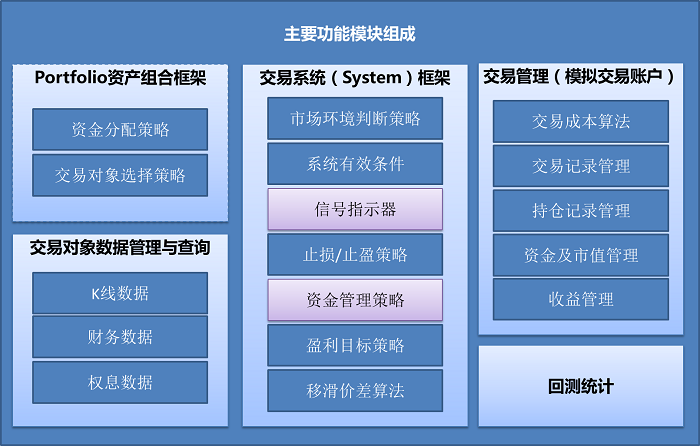 主要功能模块组成

Portfolio资产组合框架

资金分配策略

交易对象选择策略

交易对象数据管理与查询

K线数据

财务数据

权息数据

交易系统（System）框架

市场环境判断策略

系统有效条件

信号指示器

止损/止盈策略

资金管理策略

盈利目标策略

移滑价差算法

交易管理（模拟交易账户）

交易成本算法

交易记录管理

持仓记录管理

资金及市值管理

收益管理

回测统计